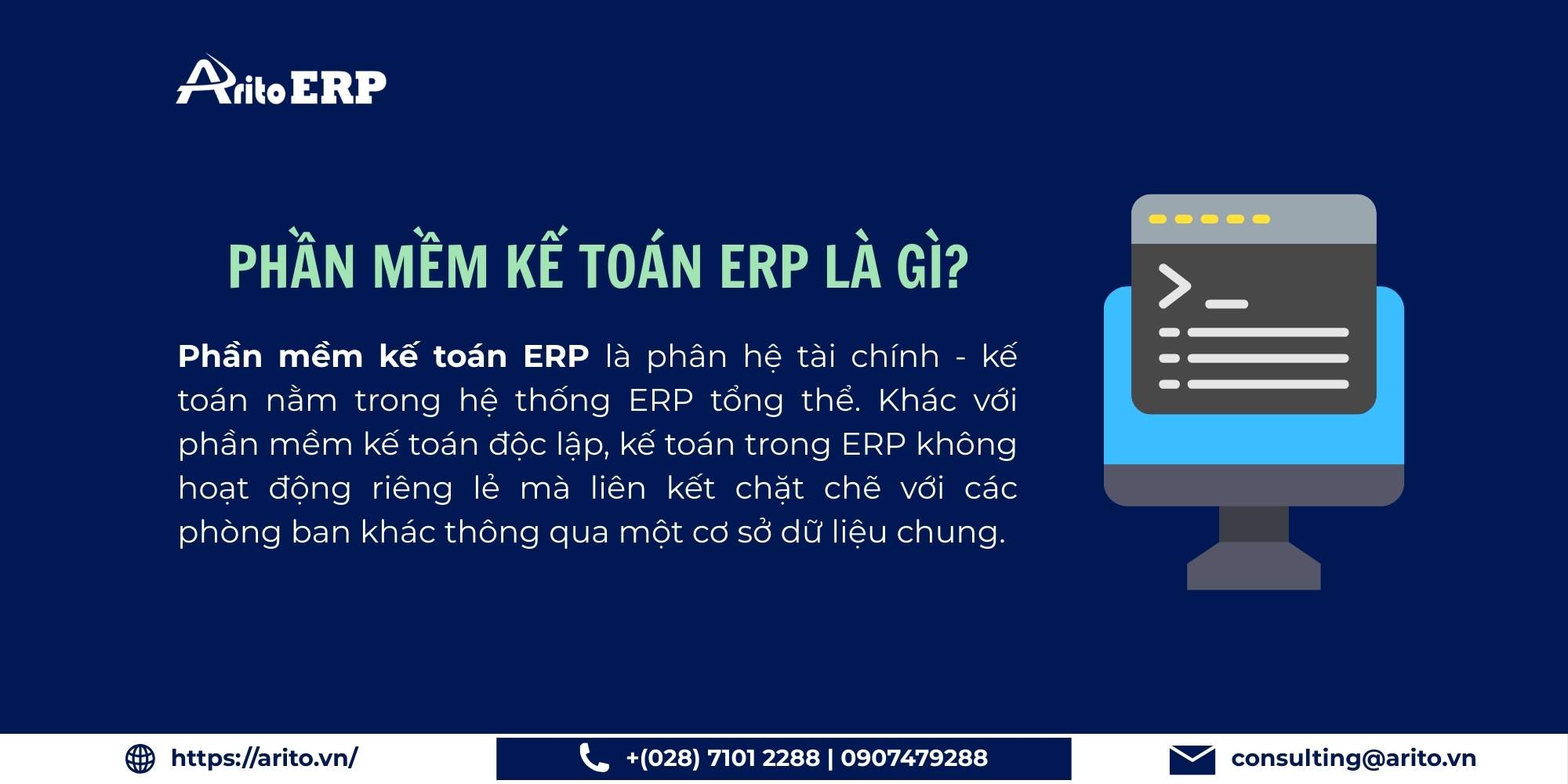 Arito ERP

PHẦN MỀM KẾ TOÁN ERP LÀ GÌ?

Phần mềm kế toán ERP là phân hệ tài chính - kế toán nằm trong hệ thống ERP tổng thể. Khác với phần mềm kế toán độc lập, kế toán trong ERP không hoạt động riêng lẻ mà liên kết chặt chẽ với các phòng ban khác thông qua một cơ sở dữ liệu chung.

https://arito.vn/

+(028) 7101 2288 | 0907479288

consulting@arito.vn